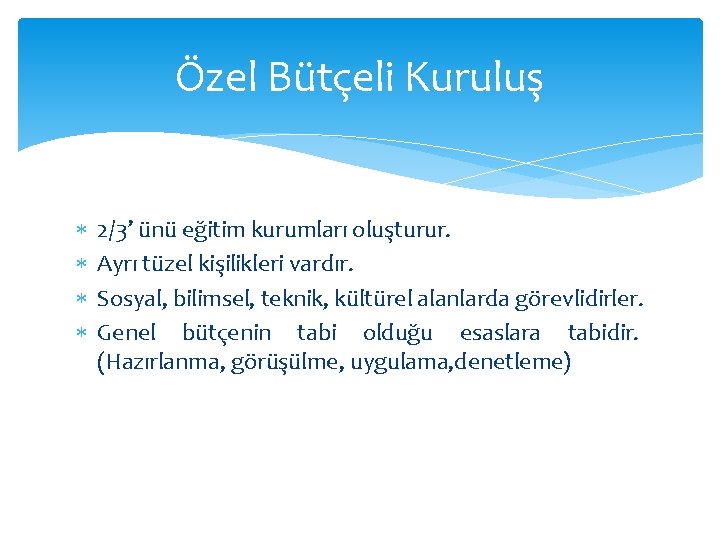 Özel Bütçeli Kuruluş

* 2/3’ ünü eğitim kurumları oluşturur.
* Ayrı tüzel kişilikleri vardır.
* Sosyal, bilimsel, teknik, kültürel alanlarda görevlidirler.
* Genel bütçenin tabi olduğu esaslara tabidir. (Hazırlanma, görüşülme, uygulama,denetleme)